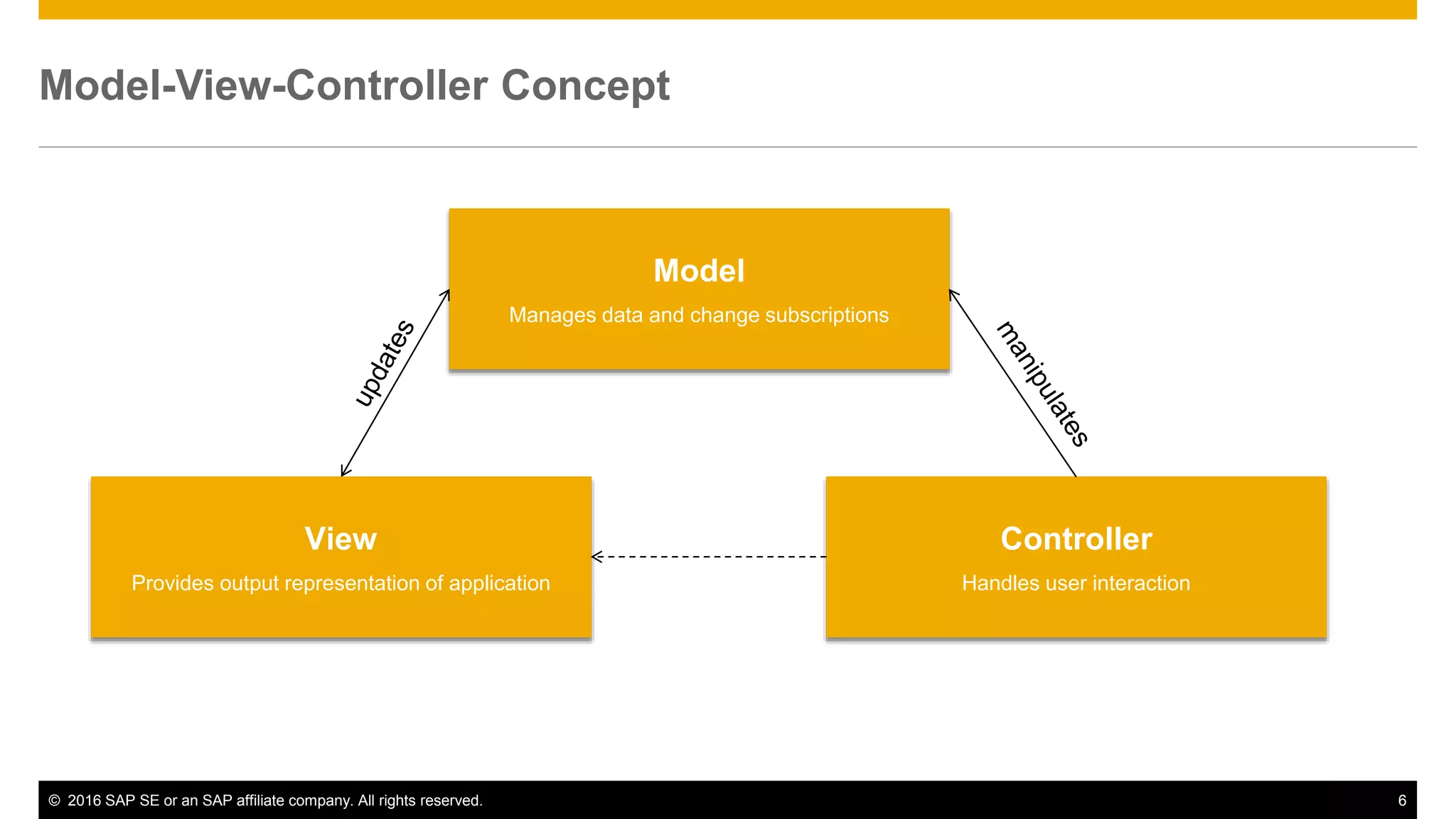 Model-View-Controller Concept

Model
Manages data and change subscriptions

updates

manipulates

View
Provides output representation of application

Controller
Handles user interaction

© 2016 SAP SE or an SAP affiliate company. All rights reserved.

6